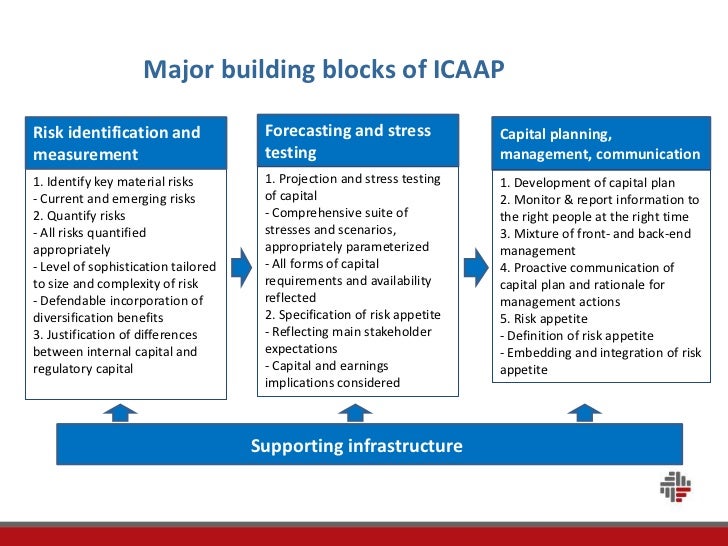 Major building blocks of ICAAP

Risk identification and measurement

1. Identify key material risks
- Current and emerging risks
2. Quantify risks
- All risks quantified appropriately
- Level of sophistication tailored to size and complexity of risk
- Defendable incorporation of diversification benefits
3. Justification of differences between internal capital and regulatory capital

Forecasting and stress testing

1. Projection and stress testing of capital
- Comprehensive suite of stresses and scenarios, appropriately parameterized
- All forms of capital requirements and availability reflected
2. Specification of risk appetite
- Reflecting main stakeholder expectations
- Capital and earnings implications considered

Capital planning, management, communication

1. Development of capital plan
2. Monitor & report information to the right people at the right time
3. Mixture of front- and back-end management
4. Proactive communication of capital plan and rationale for management actions
5. Risk appetite
- Definition of risk appetite
- Embedding and integration of risk appetite

Supporting infrastructure